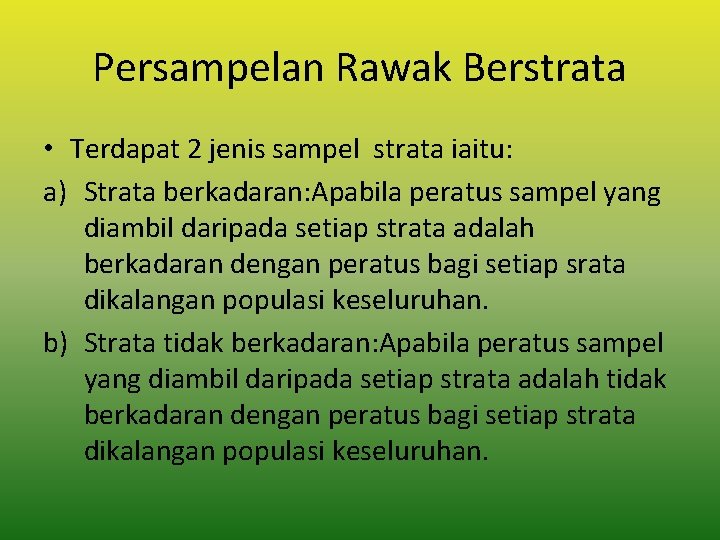 Persampelan Rawak Berstrata

• Terdapat 2 jenis sampel strata iaitu:

a) Strata berkadaran:Apabila peratus sampel yang diambil daripada setiap strata adalah berkadaran dengan peratus bagi setiap srata dikalangan populasi keseluruhan.

b) Strata tidak berkadaran:Apabila peratus sampel yang diambil daripada setiap strata adalah tidak berkadaran dengan peratus bagi setiap strata dikalangan populasi keseluruhan.